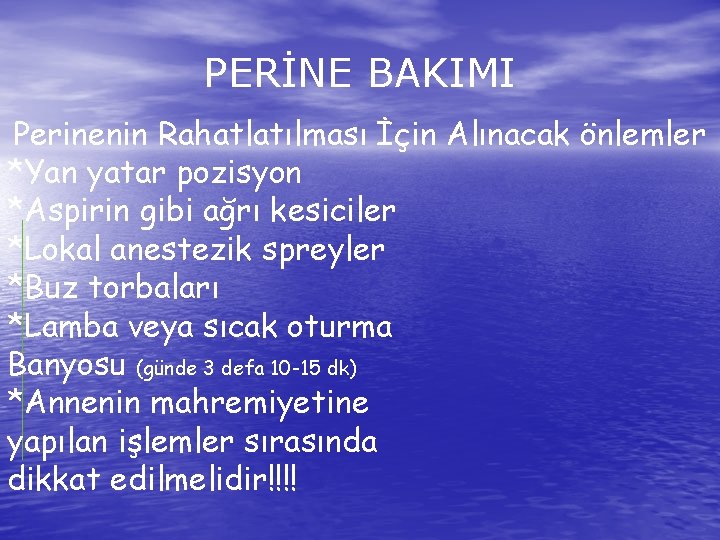 PERİNE BAKIMI

Perinenin Rahatlatılması İçin Alınacak önlemler
*Yan yatar pozisyon
*Aspirin gibi ağrı kesiciler
*Lokal anestezik spreyler
*Buz torbaları
*Lamba veya sıcak oturma Banyosu (günde 3 defa 10-15 dk)
*Annenin mahremiyetine yapılan işlemler sırasında dikkat edilmelidir!!!!